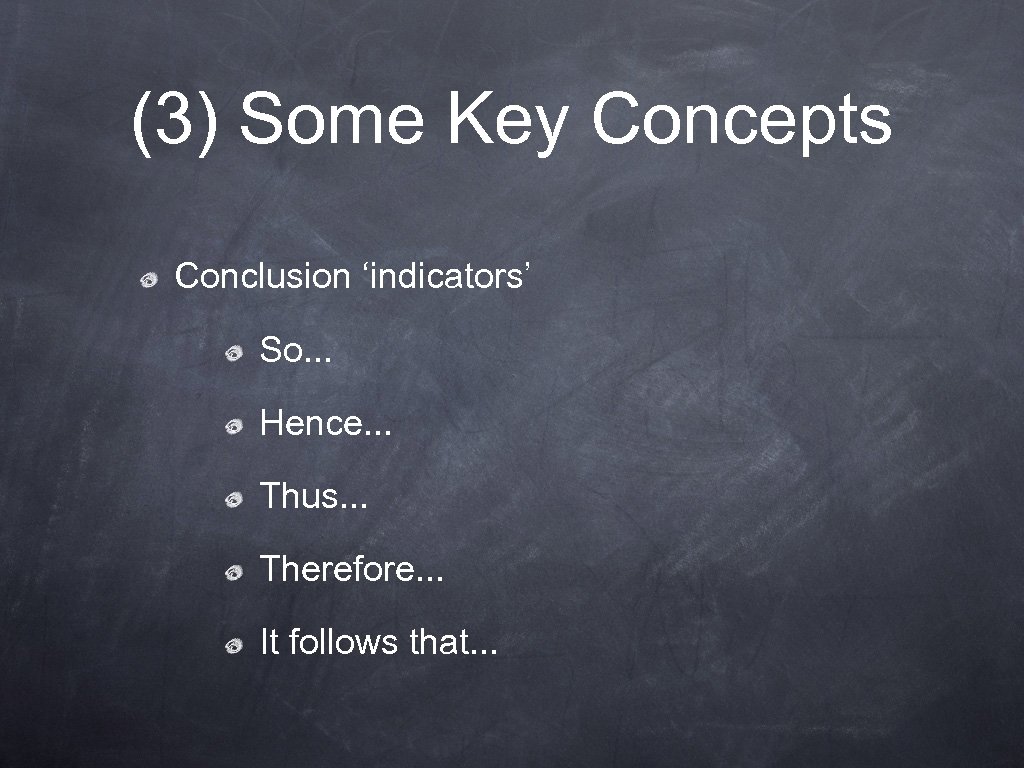 (3) Some Key Concepts

Conclusion ‘indicators’

So...

Hence...

Thus...

Therefore...

It follows that...